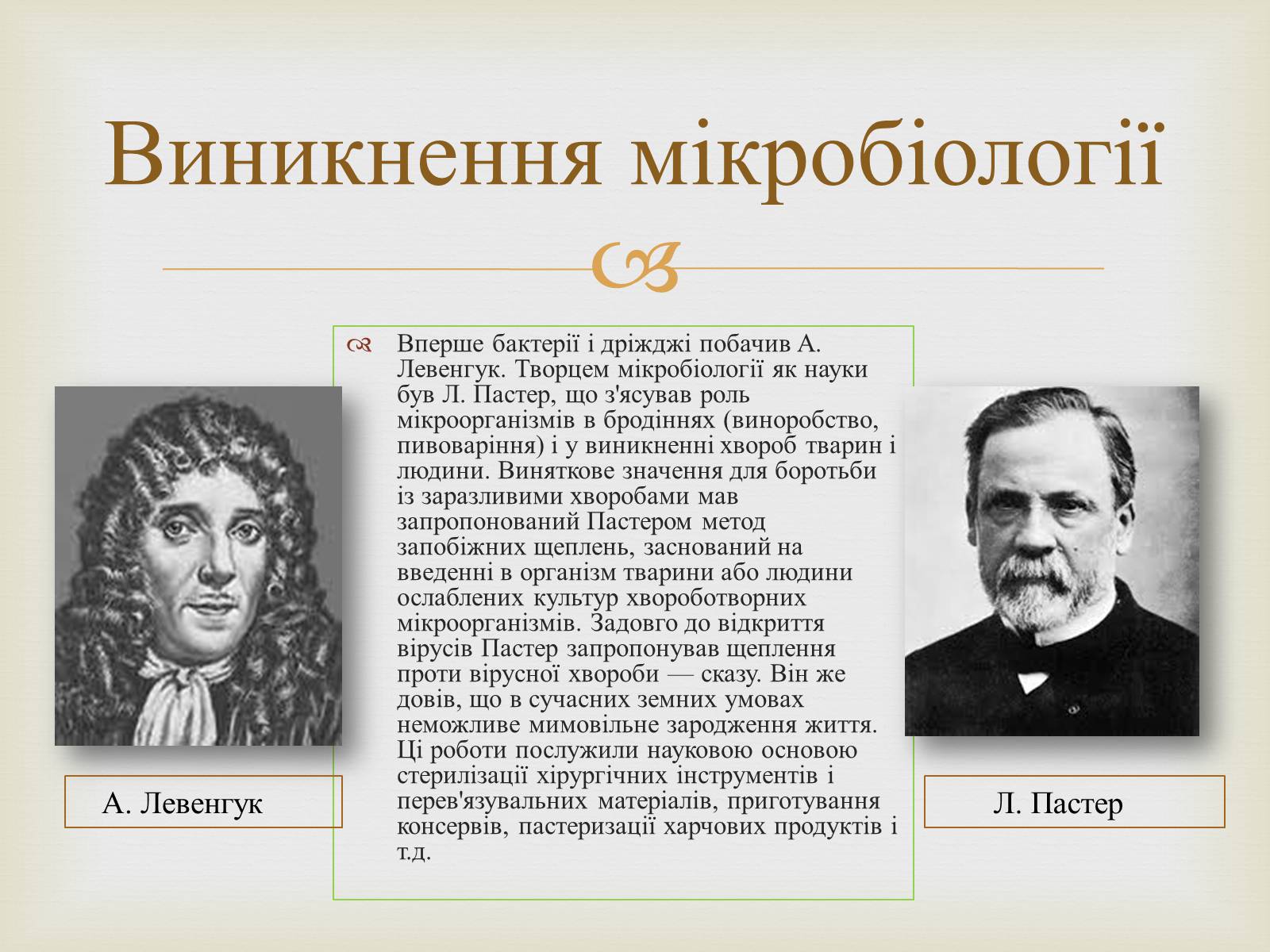 Виникнення мікробіології

Вперше бактерії і дріжджі побачив А. Левенгук. Творцем мікробіології як науки був Л. Пастер, що з'ясував роль мікроорганізмів в бродіннях (виноробство, пивоваріння) і у виникненні хвороб тварин і людини. Виняткове значення для боротьби із заразливими хворобами мав запропонований Пастером метод запобіжних щеплень, заснований на введенні в організм тварини або людини ослаблених культур хвороботворних мікроорганізмів. Задовго до відкриття вірусів Пастер запропонував щеплення проти вірусної хвороби — сказу. Він же довів, що в сучасних земних умовах неможливе мимовільне зародження життя. Ці роботи послужили науковою основою стерилізації хірургічних інструментів і перев'язувальних матеріалів, приготування консервів, пастеризації харчових продуктів і т.д.

А. Левенгук

Л. Пастер